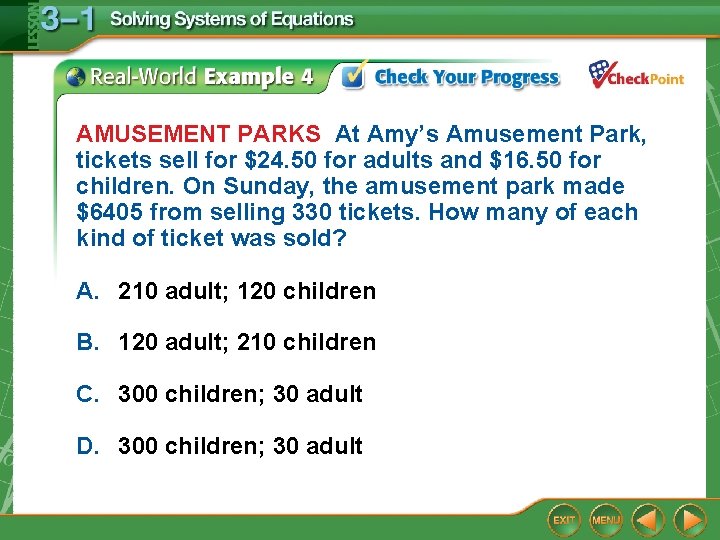 LESSON 3–1 Solving Systems of Equations

Real-World Example 4 Check Your Progress CheckPoint

AMUSEMENT PARKS At Amy's Amusement Park, tickets sell for \$24.50 for adults and \$16.50 for children. On Sunday, the amusement park made \$6405 from selling 330 tickets. How many of each kind of ticket was sold?

A. 210 adult; 120 children

B. 120 adult; 210 children

C. 300 children; 30 adult

D. 300 children; 30 adult

EXIT MENU